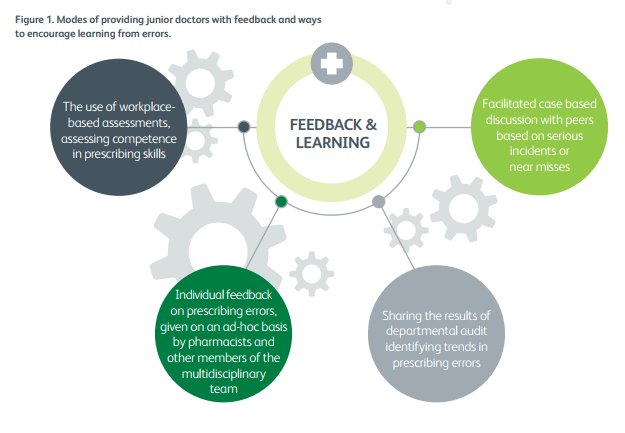 Figure 1. Modes of providing junior doctors with feedback and ways to encourage learning from errors.

The use of workplace-based assessments, assessing competence in prescribing skills

FEEDBACK & LEARNING

Facilitated case based discussion with peers based on serious incidents or near misses

Individual feedback on prescribing errors, given on an ad-hoc basis by pharmacists and other members of the multidisciplinary team

Sharing the results of departmental audit identifying trends in prescribing errors